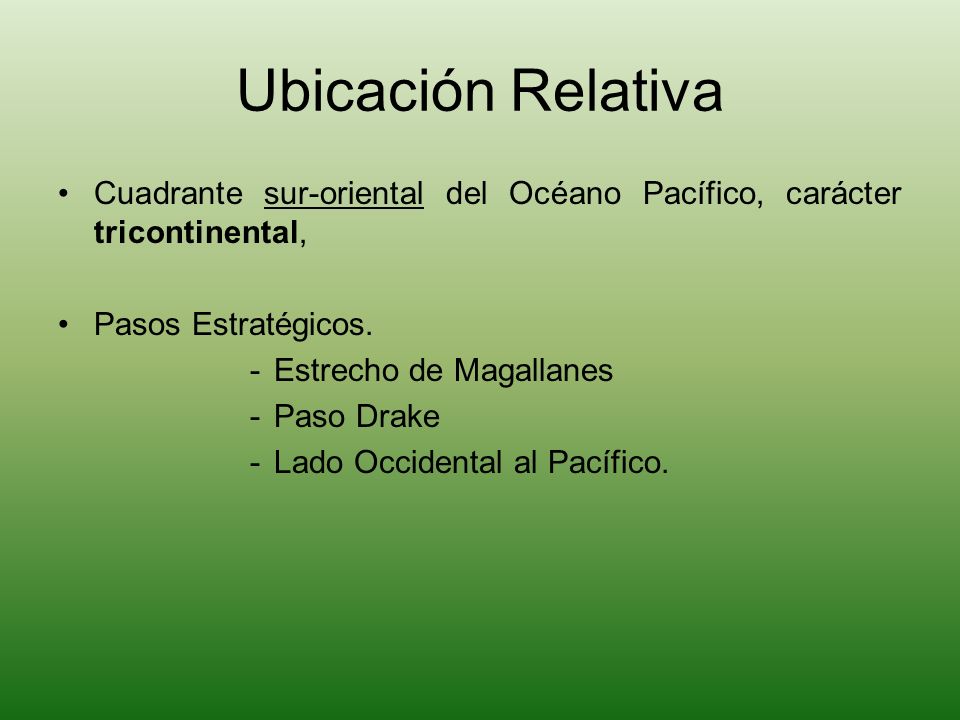 Ubicación Relativa

• Cuadrante sur-oriental del Océano Pacífico, carácter tricontinental,

• Pasos Estratégicos.
- Estrecho de Magallanes
- Paso Drake
- Lado Occidental al Pacífico.